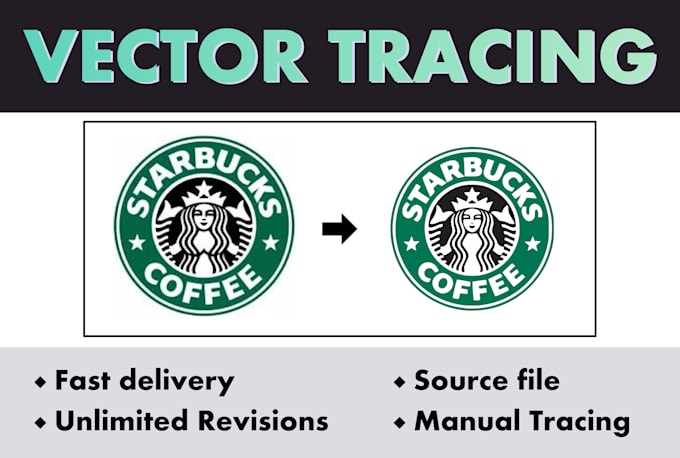 VECTOR TRACING

STARBUCKS COFFEE

STARBUCKS COFFEE

◆ Fast delivery
◆ Unlimited Revisions

◆ Source file
◆ Manual Tracing